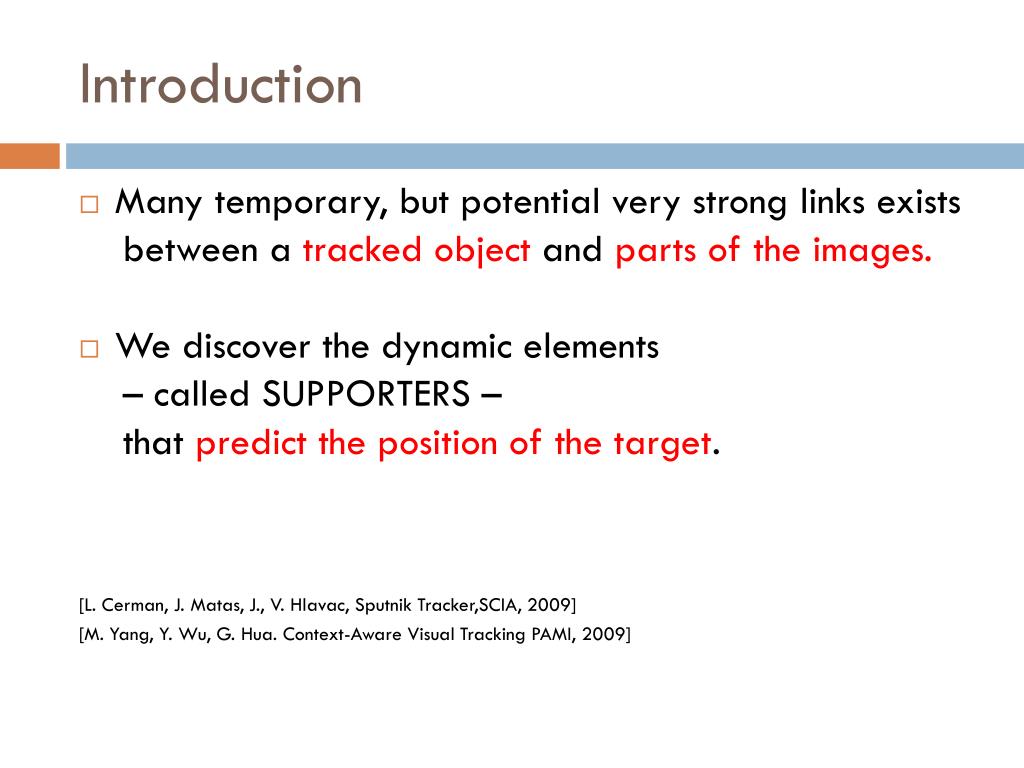 Introduction

□ Many temporary, but potential very strong links exists between a tracked object and parts of the images.

□ We discover the dynamic elements
– called SUPPORTERS –
that predict the position of the target.

[L. Cerman, J. Matas, J., V. Hlavac, Sputnik Tracker,SCIA, 2009]
[M. Yang, Y. Wu, G. Hua. Context-Aware Visual Tracking PAMI, 2009]